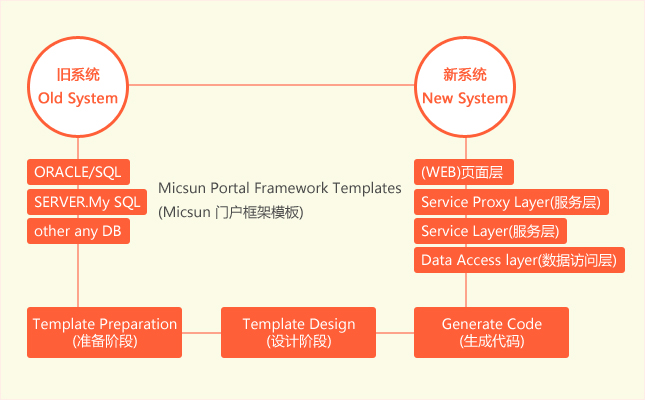 旧系统
Old System

新系统
New System

ORACLE/SQL
SERVER.My SQL
other any DB

Micsun Portal Framework Templates
(Micsun 门户框架模板)

(WEB)页面层
Service Proxy Layer(服务层)
Service Layer(服务层)
Data Access layer(数据访问层)

Template Preparation
(准备阶段)

Template Design
(设计阶段)

Generate Code
(生成代码)